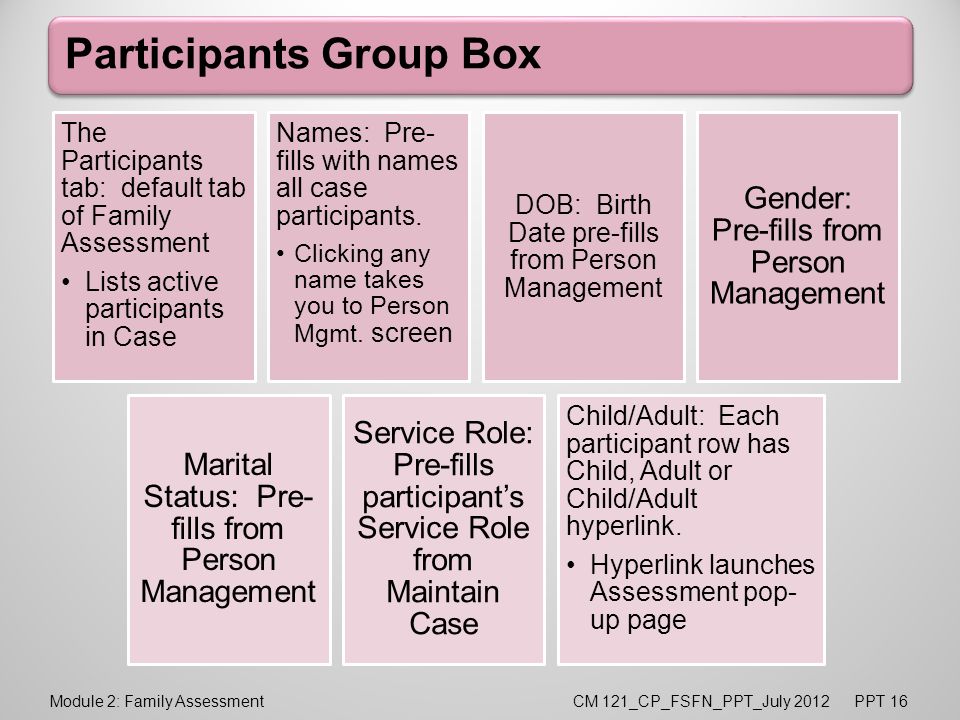 Participants Group Box

The Participants tab: default tab of Family Assessment

• Lists active participants in Case

Names: Pre-fills with names all case participants.

• Clicking any name takes you to Person Mgmt. screen

DOB: Birth Date pre-fills from Person Management

Gender: Pre-fills from Person Management

Marital Status: Pre-fills from Person Management

Service Role: Pre-fills participant's Service Role from Maintain Case

Child/Adult: Each participant row has Child, Adult or Child/Adult hyperlink.

• Hyperlink launches Assessment pop-up page

Module 2: Family Assessment

CM 121_CP_FSFN_PPT_July 2012 PPT 16